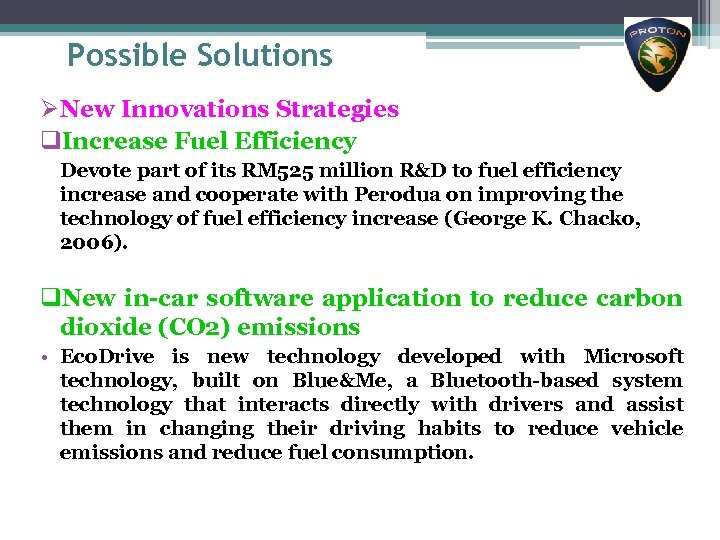 Possible Solutions

PROTON

➢New Innovations Strategies

❑Increase Fuel Efficiency

Devote part of its RM525 million R&D to fuel efficiency increase and cooperate with Perodua on improving the technology of fuel efficiency increase (George K. Chacko, 2006).

❑New in-car software application to reduce carbon dioxide (CO2) emissions

• EcoDrive is new technology developed with Microsoft technology, built on Blue&Me, a Bluetooth-based system technology that interacts directly with drivers and assist them in changing their driving habits to reduce vehicle emissions and reduce fuel consumption.